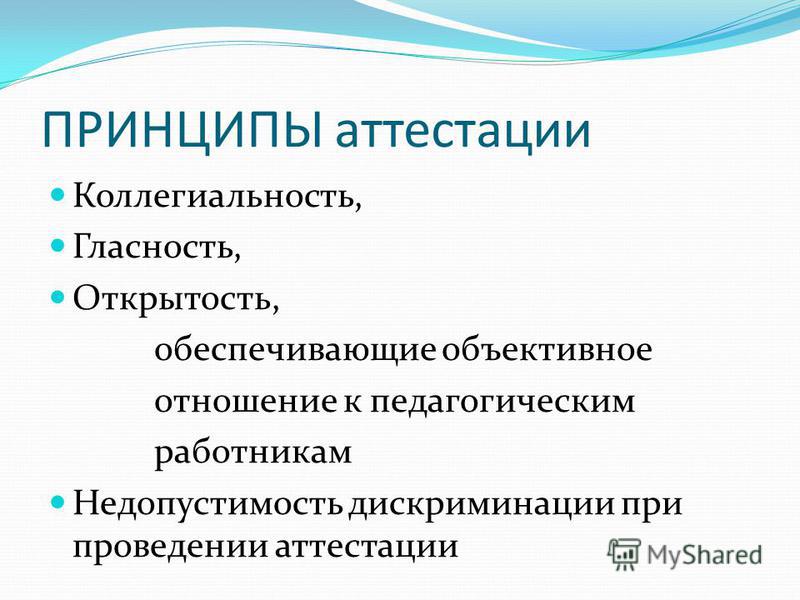 ПРИНЦИПЫ аттестации

Коллегиальность,

Гласность,

Открытость,

обеспечивающие объективное отношение к педагогическим работникам

Недопустимость дискриминации при проведении аттестации

MyShared